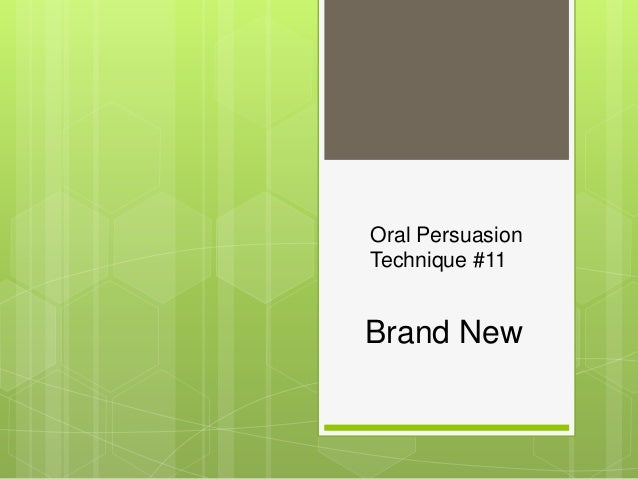 Oral Persuasion Technique #11

Brand New